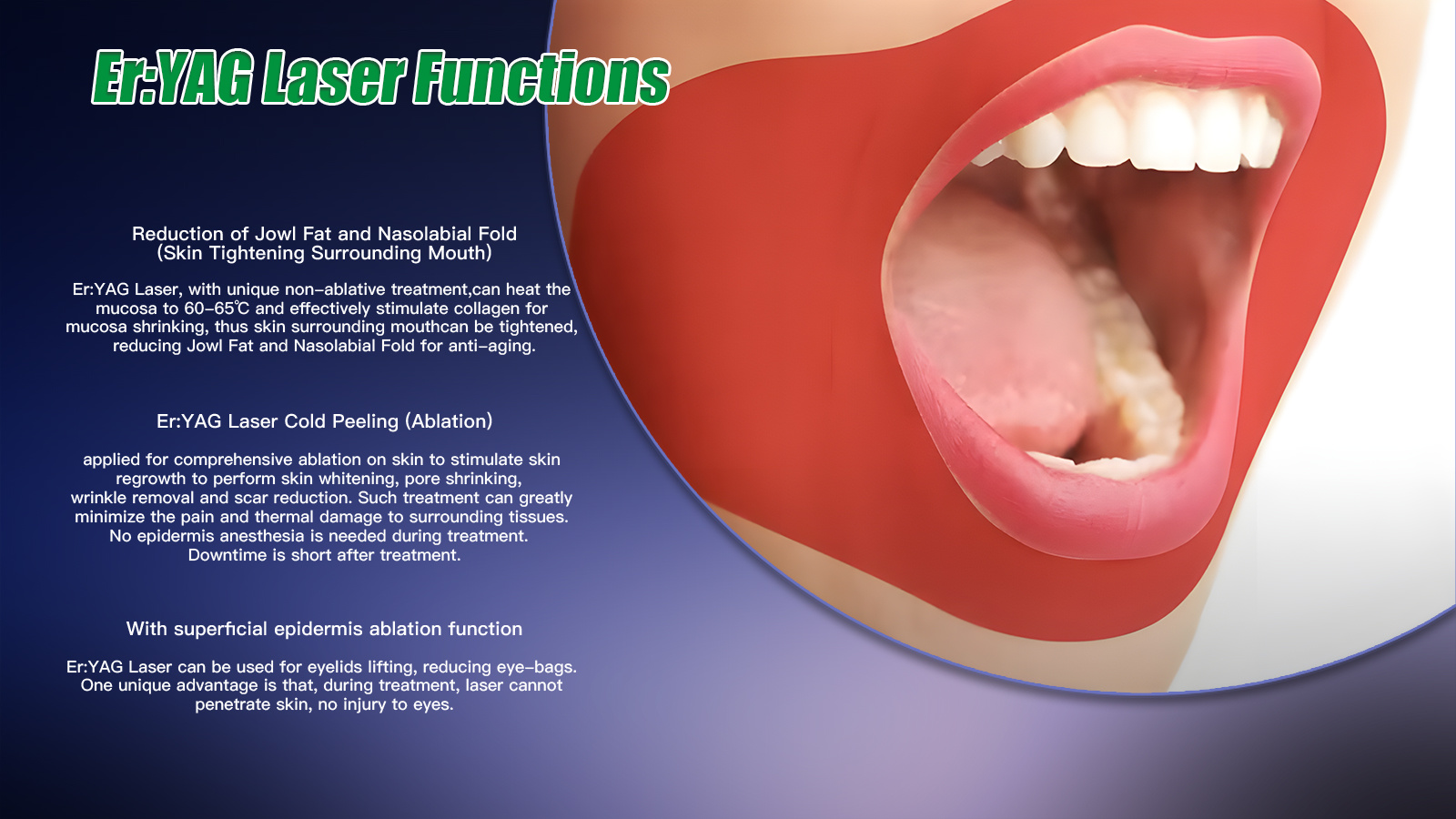 Er:YAG Laser Functions

Reduction of Jowl Fat and Nasolabial Fold
(Skin Tightening Surrounding Mouth)

Er:YAG Laser, with unique non-ablative treatment,can heat the mucosa to 60-65℃ and effectively stimulate collagen for mucosa shrinking, thus skin surrounding mouthcan be tightened, reducing Jowl Fat and Nasolabial Fold for anti-aging.

Er:YAG Laser Cold Peeling (Ablation)

applied for comprehensive ablation on skin to stimulate skin regrowth to perform skin whitening, pore shrinking, wrinkle removal and scar reduction. Such treatment can greatly minimize the pain and thermal damage to surrounding tissues. No epidermis anesthesia is needed during treatment. Downtime is short after treatment.

With superficial epidermis ablation function

Er:YAG Laser can be used for eyelids lifting, reducing eye-bags. One unique advantage is that, during treatment, laser cannot penetrate skin, no injury to eyes.